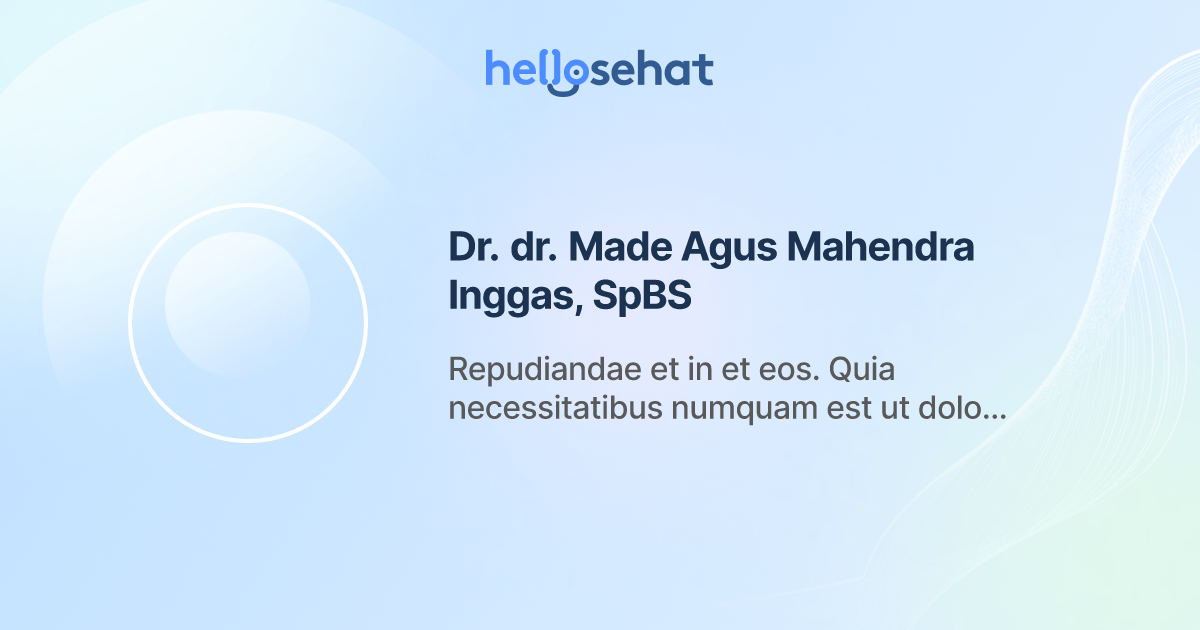 hellosehat

Dr. dr. Made Agus Mahendra Inggas, SpBS

Repudiandae et in et eos. Quia necessitatibus numquam est ut dolo...